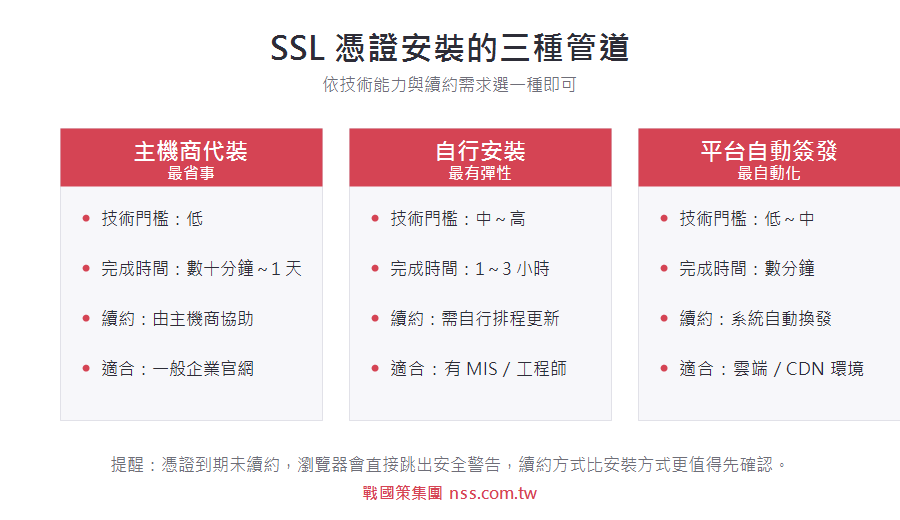 SSL 憑證安裝的三種管道

依技術能力與續約需求選一種即可

主機商代裝
最省事

- 技術門檻：低
- 完成時間：數十分鐘～1 天
- 續約：由主機商協助
- 適合：一般企業官網

自行安裝
最有彈性

- 技術門檻：中～高
- 完成時間：1～3 小時
- 續約：需自行排程更新
- 適合：有 MIS / 工程師

平台自動簽發
最自動化

- 技術門檻：低～中
- 完成時間：數分鐘
- 續約：系統自動換發
- 適合：雲端 / CDN 環境

提醒：憑證到期未續約，瀏覽器會直接跳出安全警告，續約方式比安裝方式更值得先確認。

戰國策集團 nss.com.tw